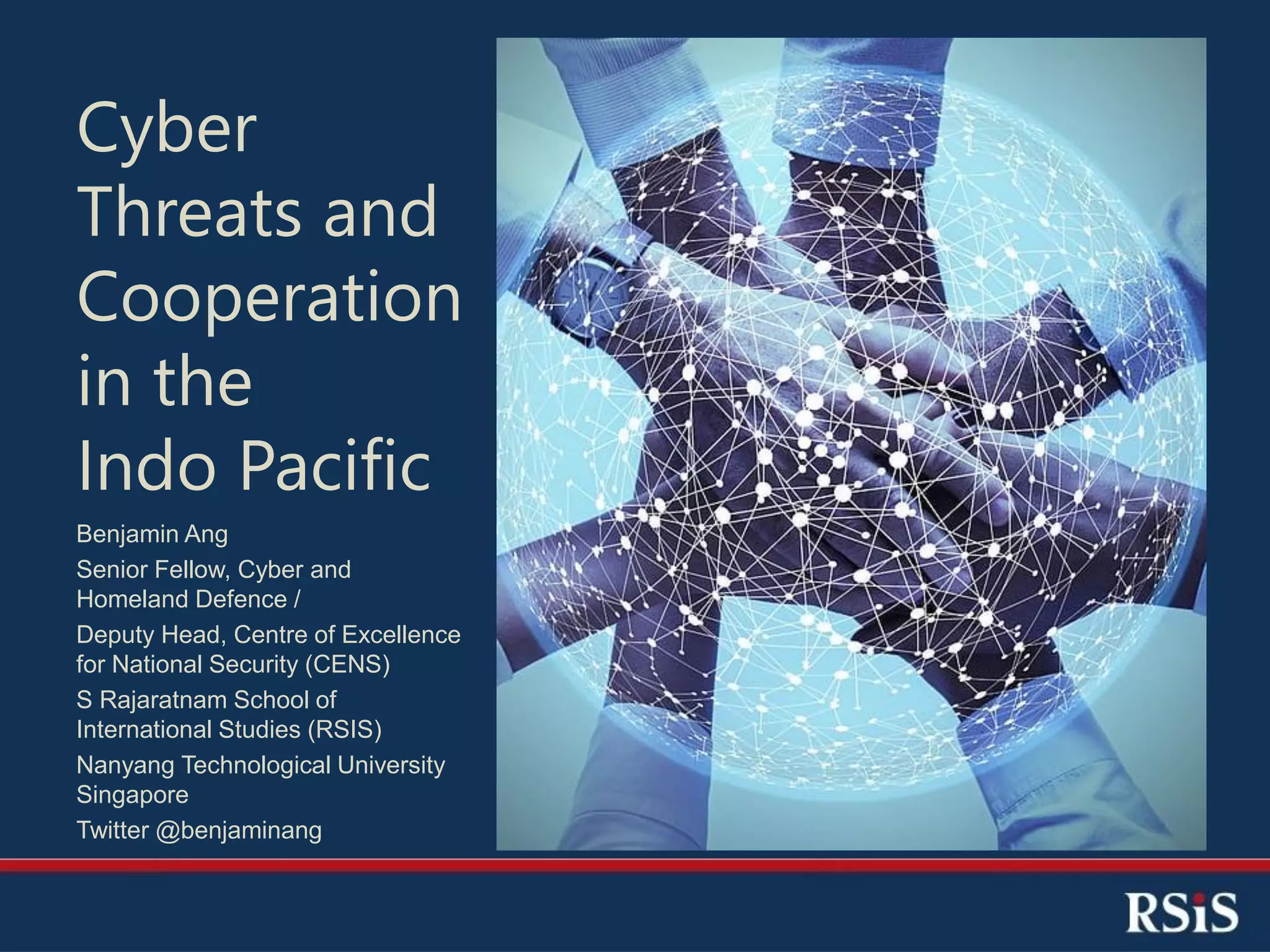 Cyber Threats and Cooperation in the Indo Pacific

Benjamin Ang

Senior Fellow, Cyber and Homeland Defence /

Deputy Head, Centre of Excellence for National Security (CENS)

S Rajaratnam School of International Studies (RSIS)

Nanyang Technological University Singapore

Twitter @benjaminang

RSiS